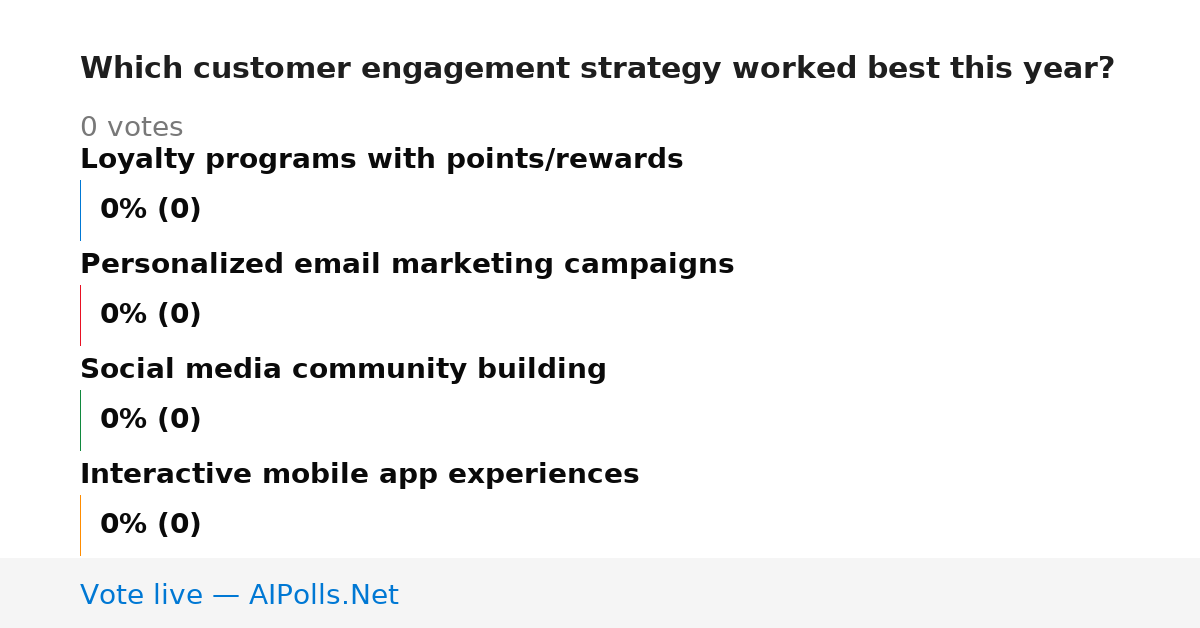 Which customer engagement strategy worked best this year?

0 votes

Loyalty programs with points/rewards

0% (0)

Personalized email marketing campaigns

0% (0)

Social media community building

0% (0)

Interactive mobile app experiences

0% (0)

Vote live — AIPolls.Net